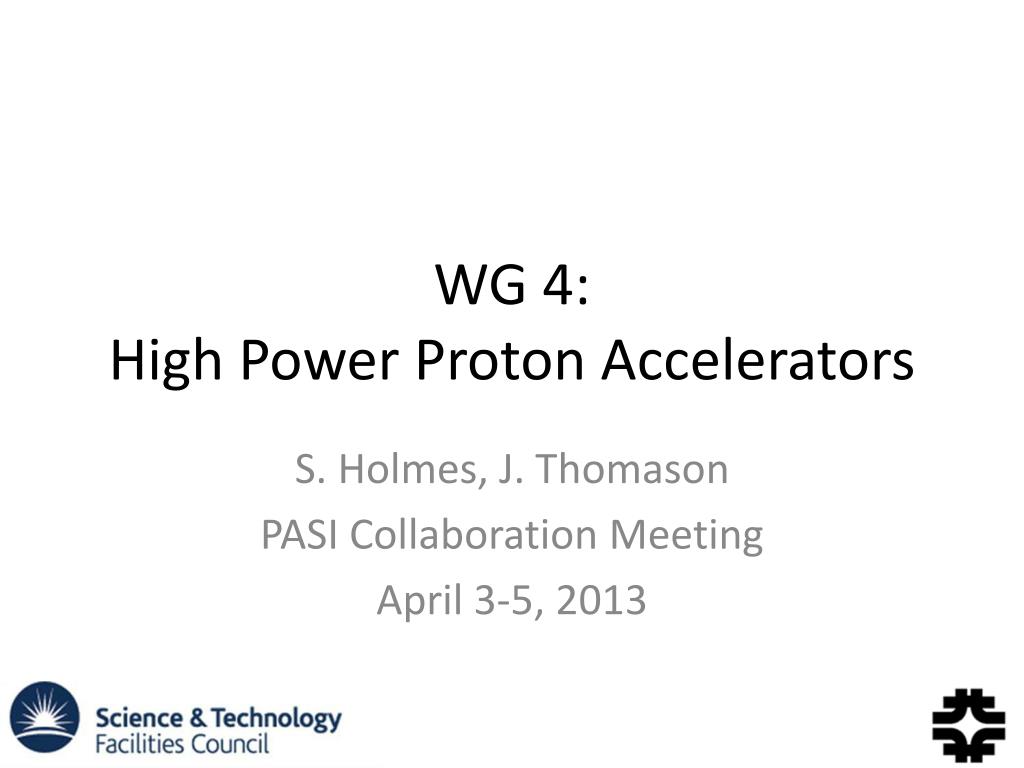 WG 4:
High Power Proton Accelerators

S. Holmes, J. Thomason
PASI Collaboration Meeting
April 3-5, 2013

Science & Technology
Facilities Council